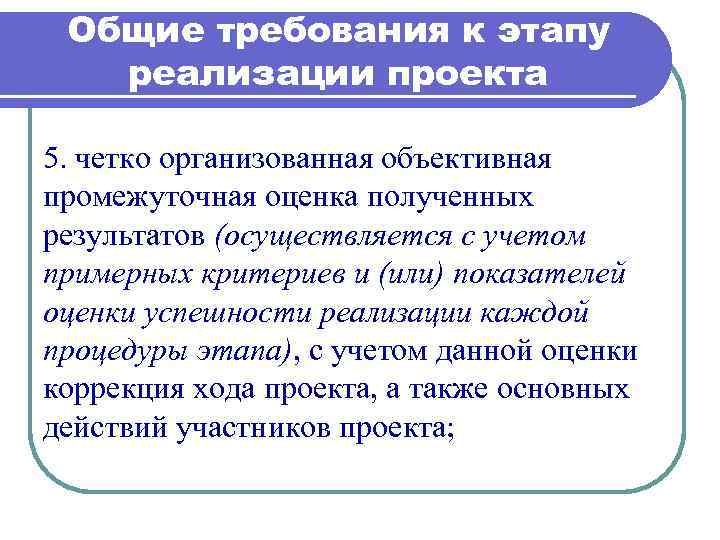 Общие требования к этапу реализации проекта

5. четко организованная объективная промежуточная оценка полученных результатов (осуществляется с учетом примерных критериев и (или) показателей оценки успешности реализации каждой процедуры этапа), с учетом данной оценки коррекция хода проекта, а также основных действий участников проекта;